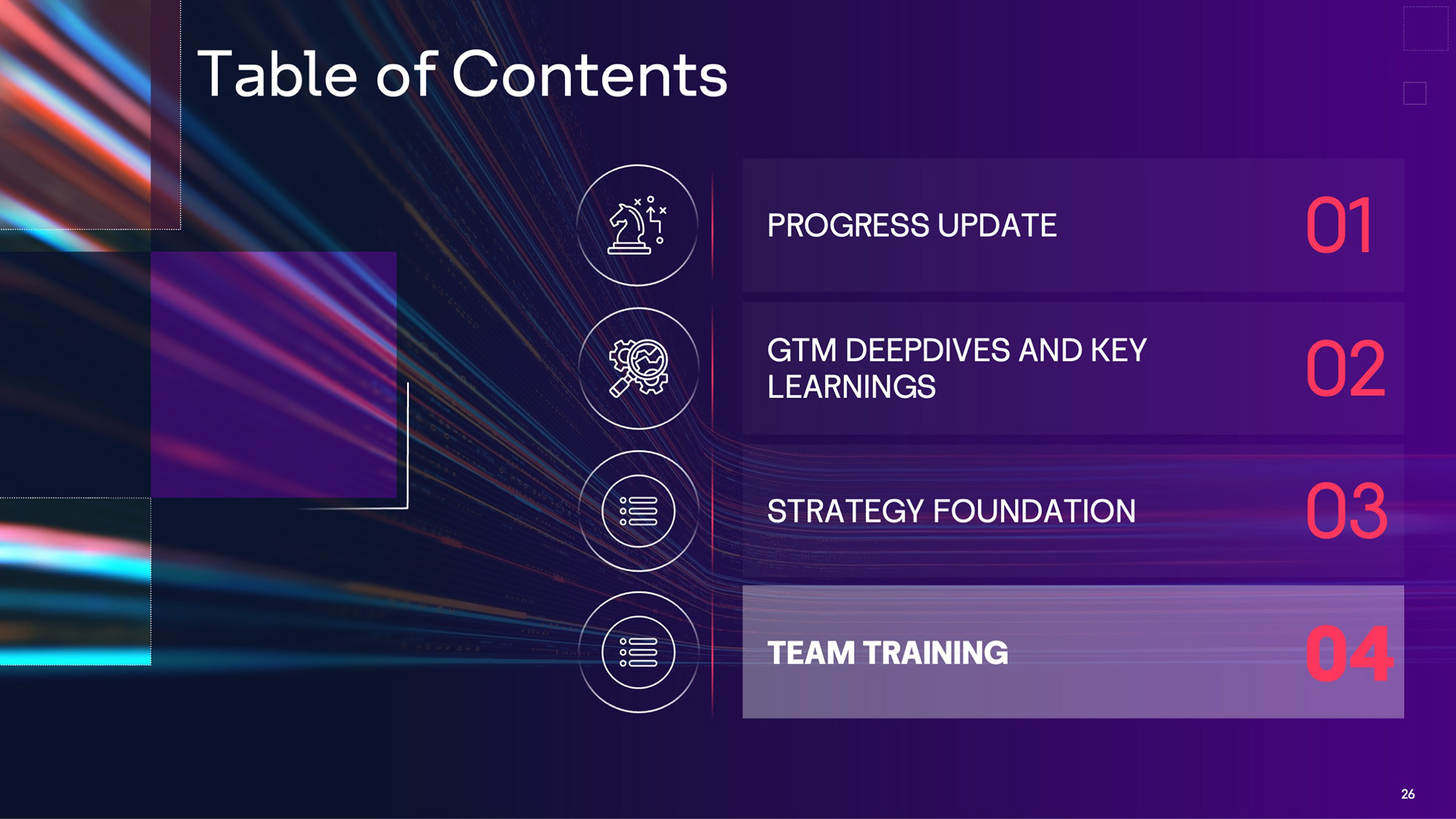 Table of Contents

PROGRESS UPDATE 01

GTM DEEPDIVES AND KEY LEARNINGS 02

STRATEGY FOUNDATION 03

TEAM TRAINING 04

26